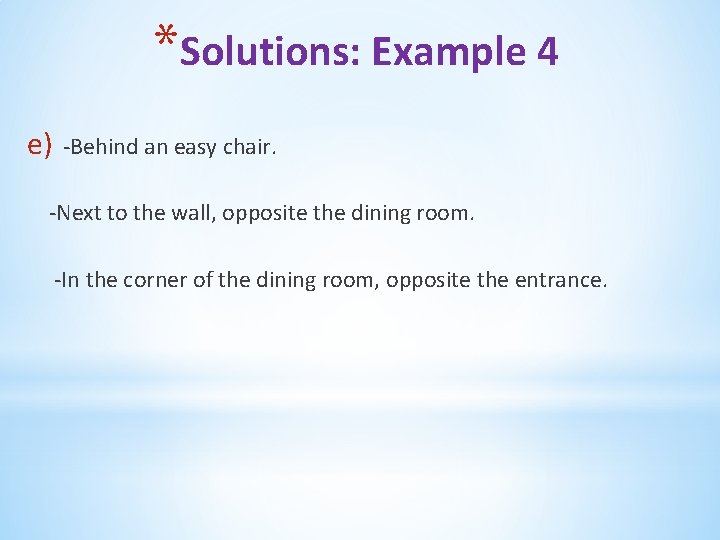 *Solutions: Example 4

e) -Behind an easy chair.

-Next to the wall, opposite the dining room.

-In the corner of the dining room, opposite the entrance.